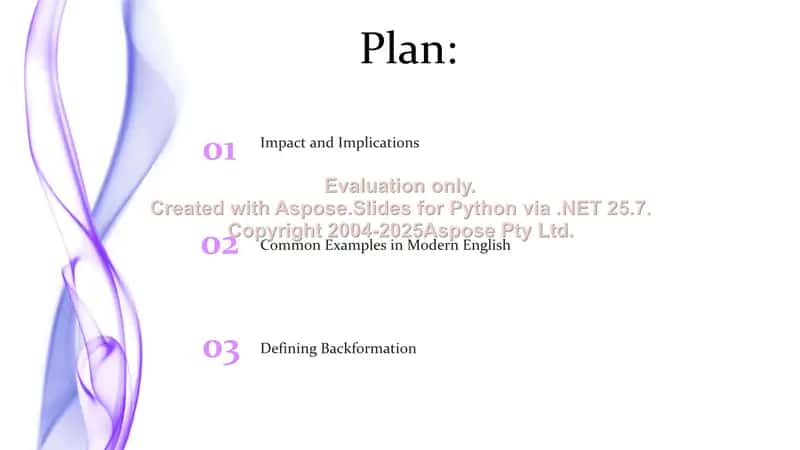 Plan:

01 Impact and Implications

Evaluation only.
Created with Aspose.Slides for Python via .NET 25.7.
Copyright 2004-2025Aspose Pty Ltd.

02 Common Examples in Modern English

03 Defining Backformation